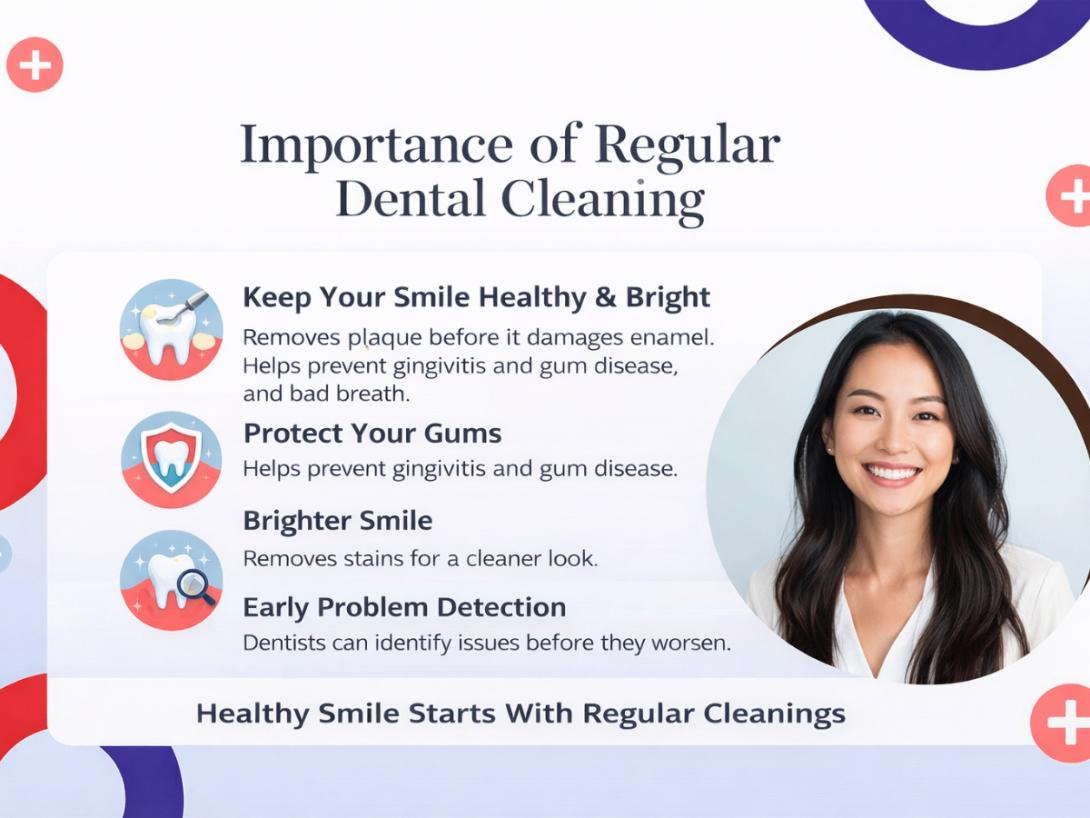 Importance of Regular Dental Cleaning

Keep Your Smile Healthy & Bright
Removes plaque before it damages enamel. Helps prevent gingivitis and gum disease, and bad breath.

Protect Your Gums
Helps prevent gingivitis and gum disease.

Brighter Smile
Removes stains for a cleaner look.

Early Problem Detection
Dentists can identify issues before they worsen.

Healthy Smile Starts With Regular Cleanings